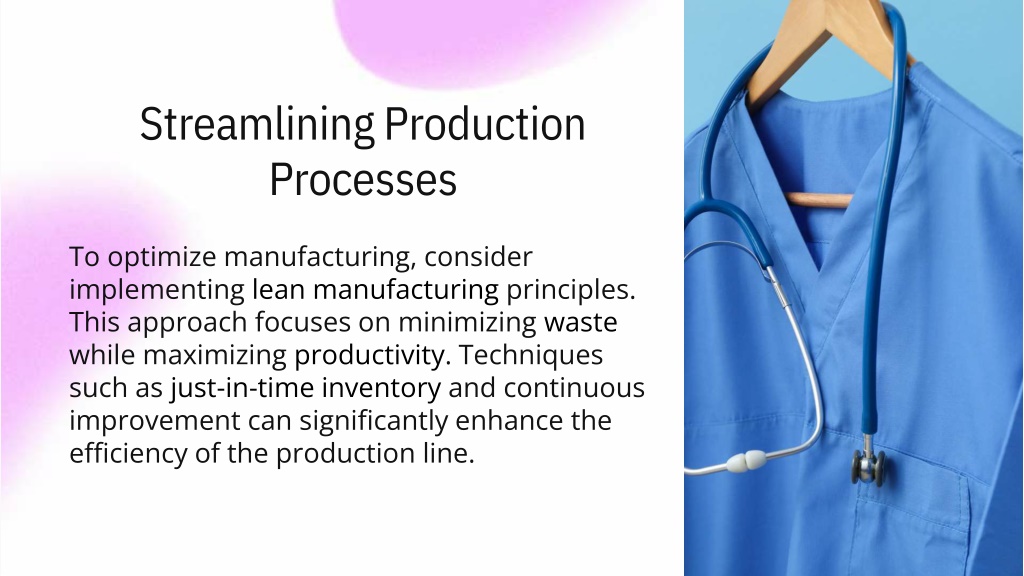 Streamlining Production Processes

To optimize manufacturing, consider implementing lean manufacturing principles. This approach focuses on minimizing waste while maximizing productivity. Techniques such as just-in-time inventory and continuous improvement can significantly enhance the efficiency of the production line.